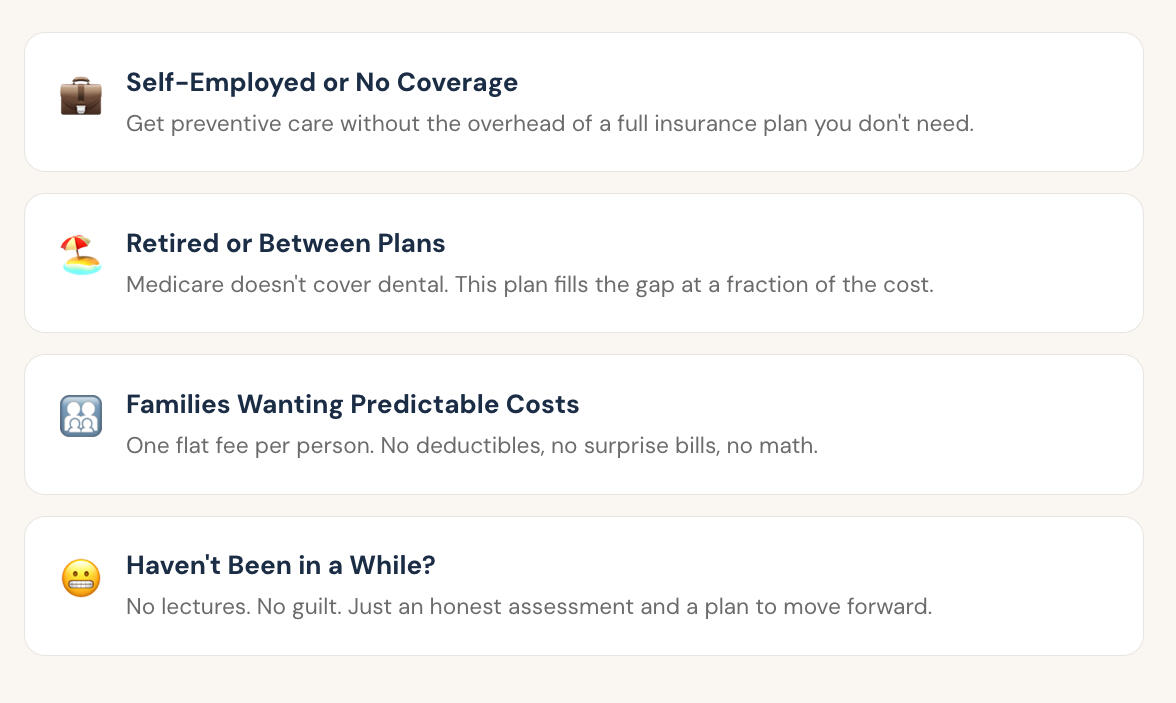 Self-Employed or No Coverage

Get preventive care without the overhead of a full insurance plan you don't need.

Retired or Between Plans

Medicare doesn't cover dental. This plan fills the gap at a fraction of the cost.

Families Wanting Predictable Costs

One flat fee per person. No deductibles, no surprise bills, no math.

Haven't Been in a While?

No lectures. No guilt. Just an honest assessment and a plan to move forward.